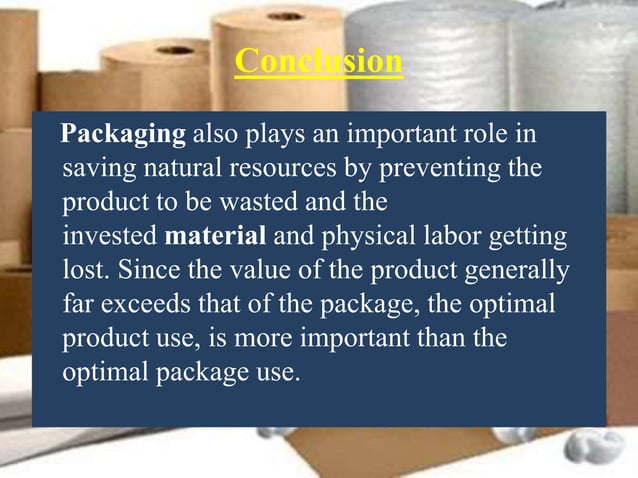 Conclusion

Packaging also plays an important role in saving natural resources by preventing the product to be wasted and the invested material and physical labor getting lost. Since the value of the product generally far exceeds that of the package, the optimal product use, is more important than the optimal package use.